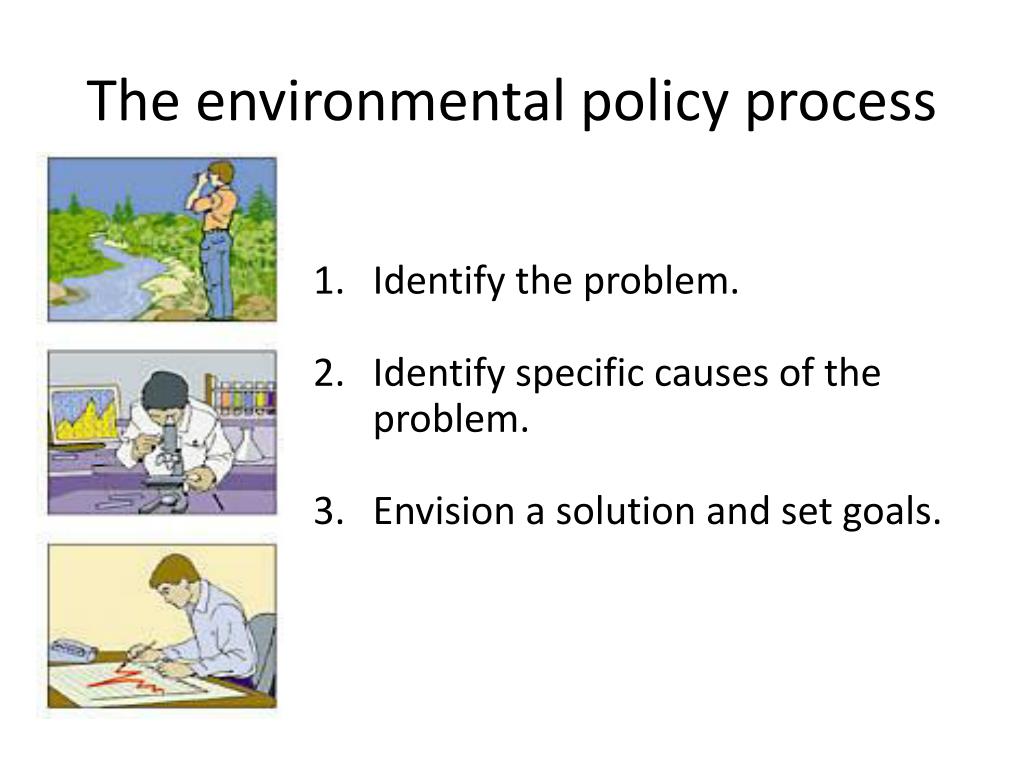 The environmental policy process

1. Identify the problem.

2. Identify specific causes of the problem.

3. Envision a solution and set goals.